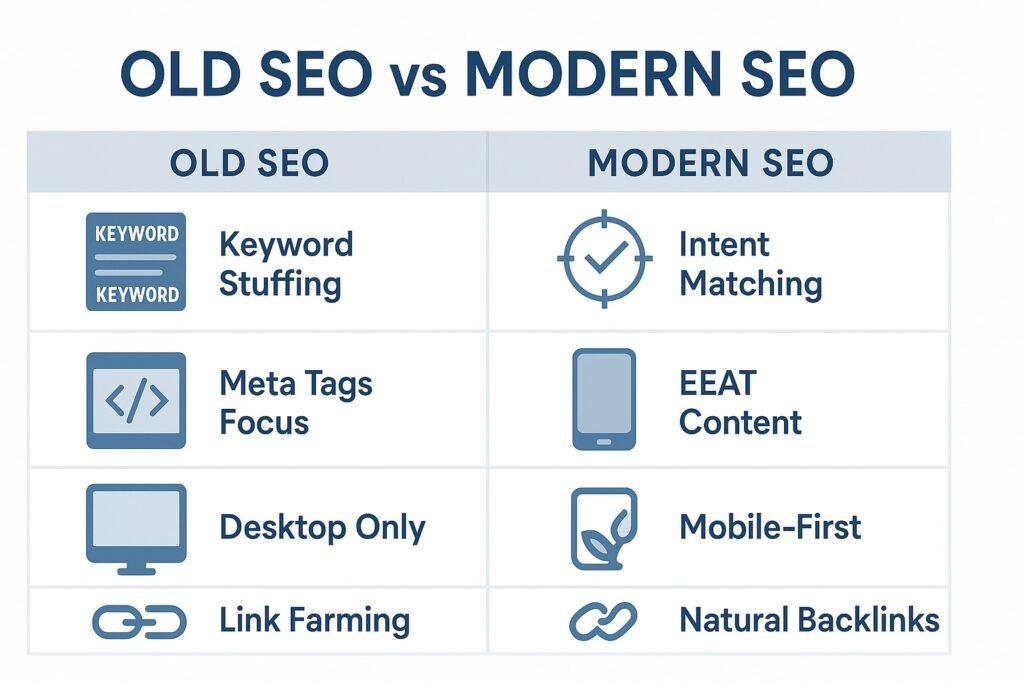 OLD SEO vs MODERN SEO

| OLD SEO | MODERN SEO |
|---|---|
| KEYWORD KEYWORD Keyword Stuffing | Intent Matching |
| </> Meta Tags Focus | EEAT Content |
| Desktop Only | Mobile-First |
| Link Farming | Natural Backlinks |